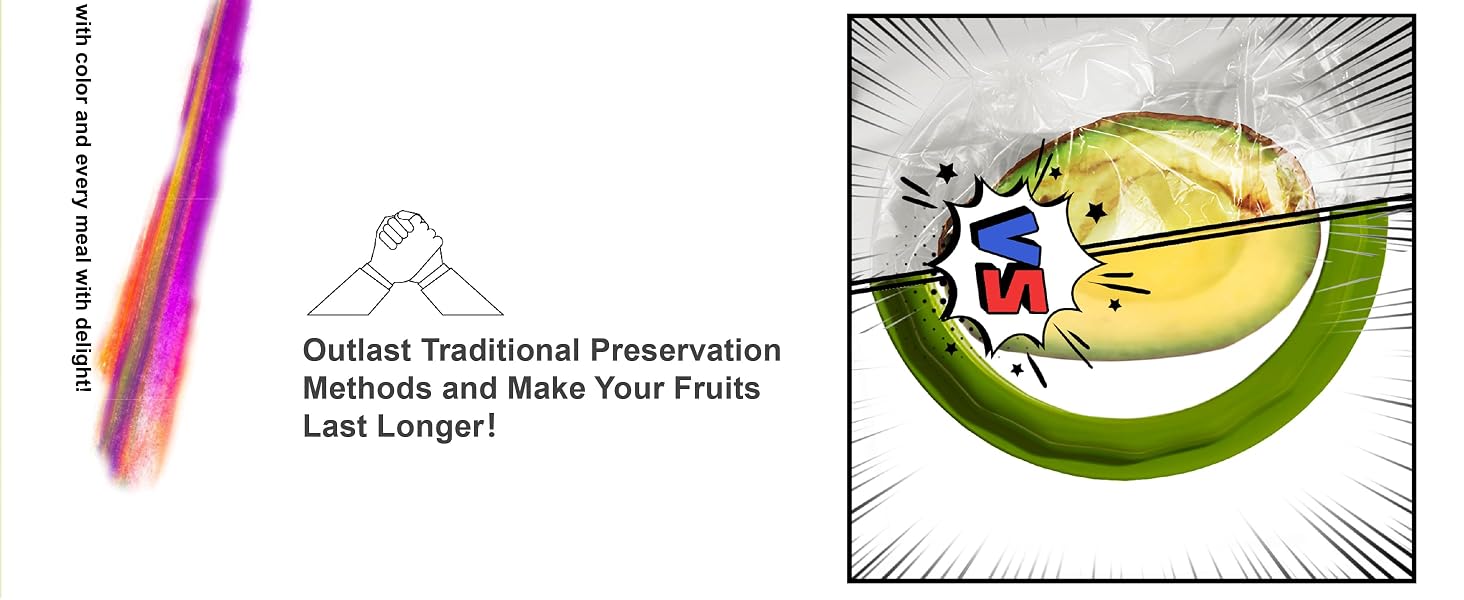 with color and every meal with delight!

Outlast Traditional Preservation Methods and Make Your Fruits Last Longer!

VS